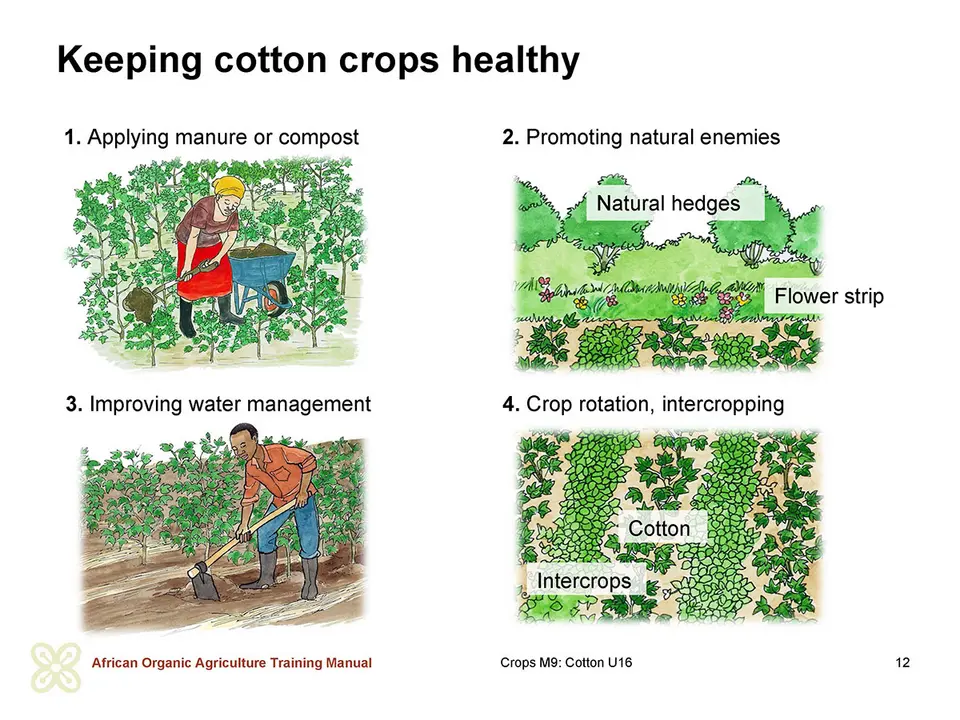 Keeping cotton crops healthy

1. Applying manure or compost

2. Promoting natural enemies

Natural hedges

Flower strip

3. Improving water management

4. Crop rotation, intercropping

Cotton

Intercrops

African Organic Agriculture Training Manual

Crops M9: Cotton U16

12